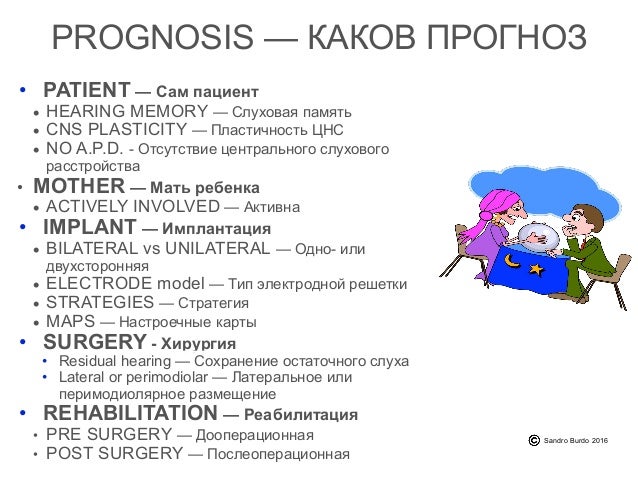 PROGNOSIS — КАКОВ ПРОГНОЗ

• PATIENT — Сам пациент
• HEARING MEMORY — Слуховая память
• CNS PLASTICITY — Пластичность ЦНС
• NO A.P.D. - Отсутствие центрального слухового расстройства

• MOTHER — Мать ребенка
• ACTIVELY INVOLVED — Активна

• IMPLANT — Имплантация
• BILATERAL vs UNILATERAL — Одно- или двухсторонняя
• ELECTRODE model — Тип электродной решетки
• STRATEGIES — Стратегия
• MAPS — Настроечные карты

• SURGERY - Хирургия
• Residual hearing — Сохранение остаточного слуха
• Lateral or perimodiolar — Латеральное или перимодиолярное размещение

• REHABILITATION — Реабилитация
• PRE SURGERY — Дооперационная
• POST SURGERY — Послеоперационная

© Sandro Burdo 2016